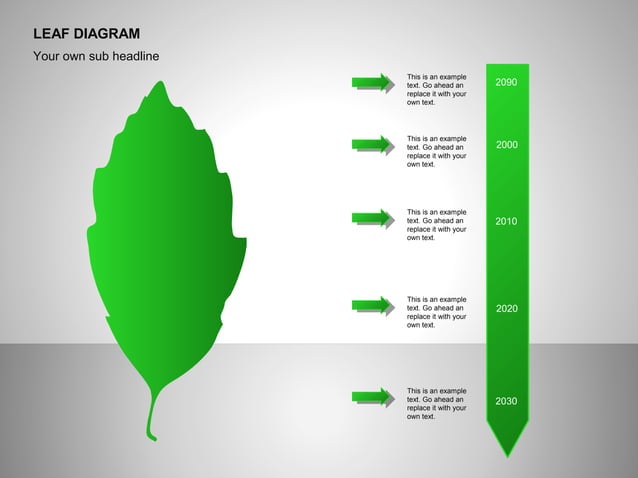 LEAF DIAGRAM

Your own sub headline

This is an example text. Go ahead an replace it with your own text.

2090

This is an example text. Go ahead an replace it with your own text.

2000

This is an example text. Go ahead an replace it with your own text.

2010

This is an example text. Go ahead an replace it with your own text.

2020

This is an example text. Go ahead an replace it with your own text.

2030